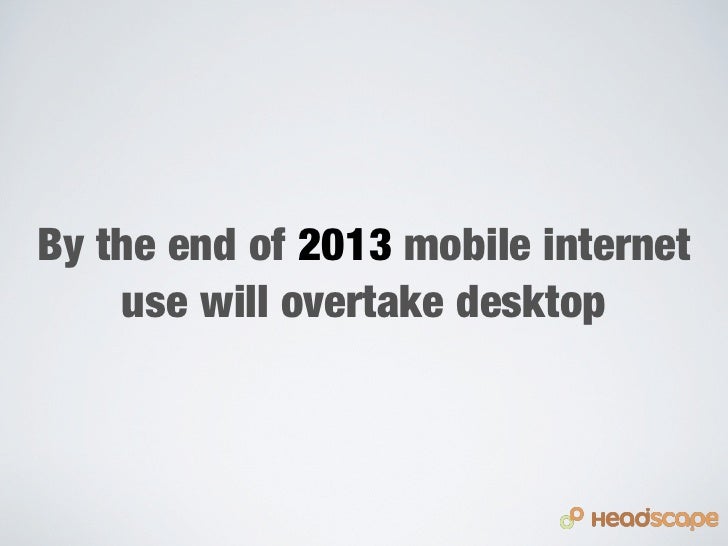 By the end of 2013 mobile internet use will overtake desktop

Headscape